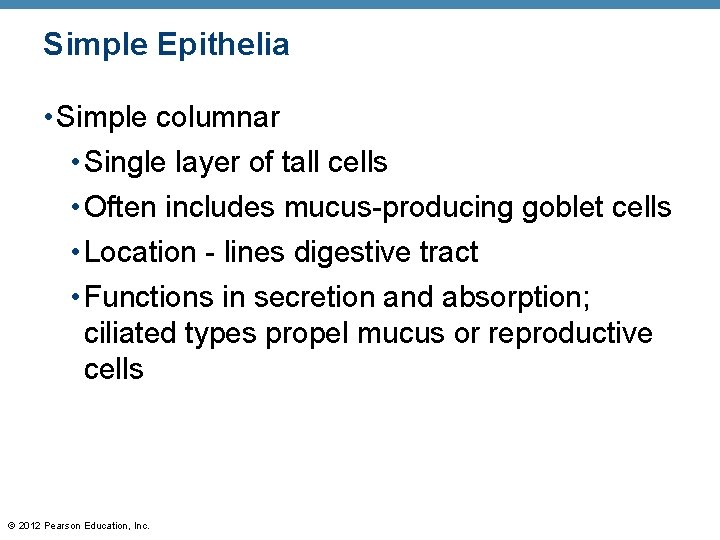 Simple Epithelia

• Simple columnar
  • Single layer of tall cells
  • Often includes mucus-producing goblet cells
  • Location - lines digestive tract
  • Functions in secretion and absorption; ciliated types propel mucus or reproductive cells

© 2012 Pearson Education, Inc.